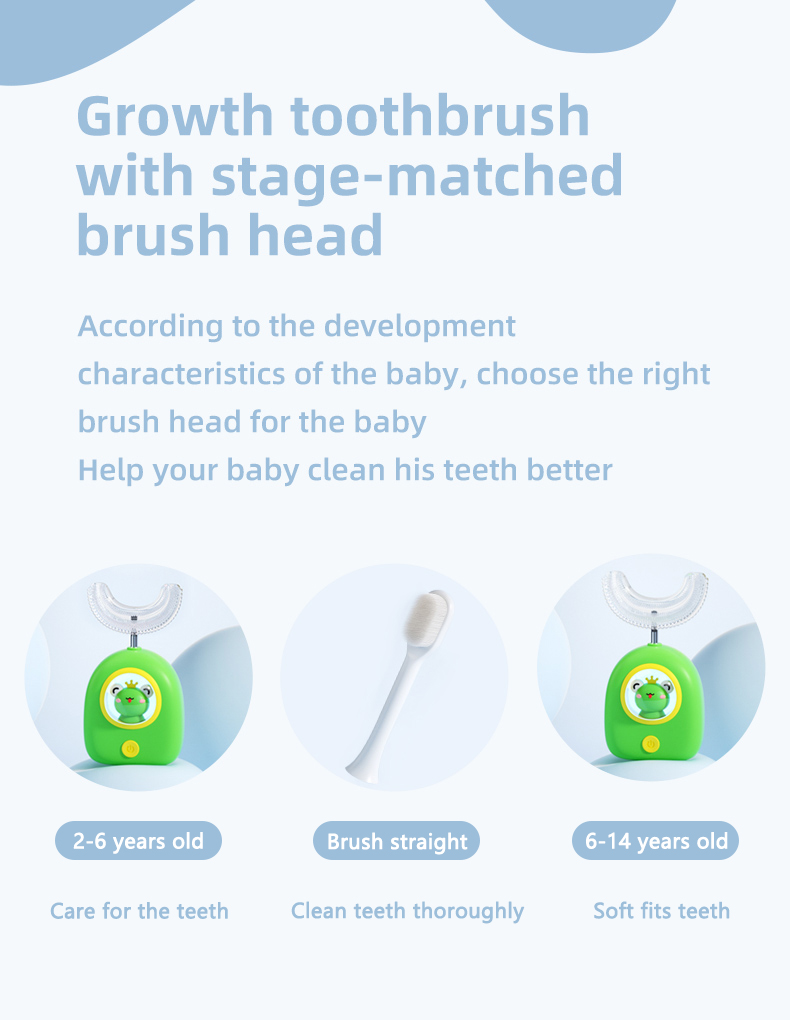 Growth toothbrush with stage-matched brush head

According to the development characteristics of the baby, choose the right brush head for the baby
Help your baby clean his teeth better

2-6 years old

Care for the teeth

Brush straight

Clean teeth thoroughly

6-14 years old

Soft fits teeth